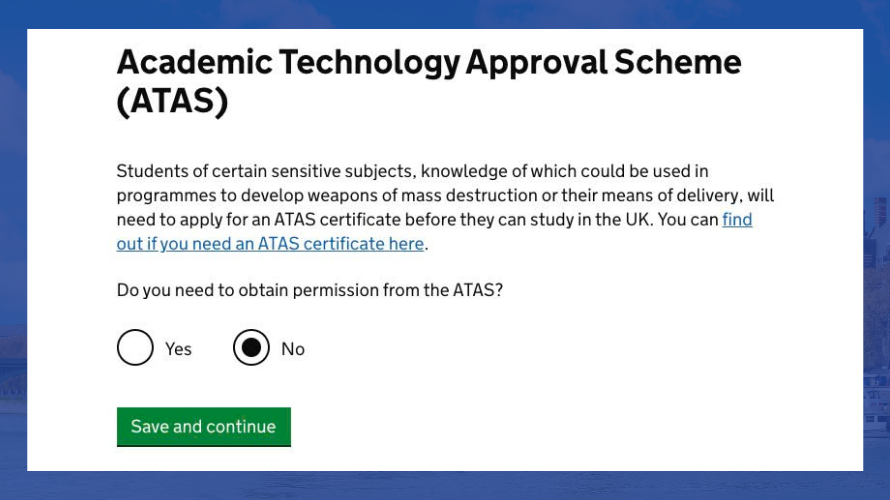 Academic Technology Approval Scheme (ATAS)

Students of certain sensitive subjects, knowledge of which could be used in programmes to develop weapons of mass destruction or their means of delivery, will need to apply for an ATAS certificate before they can study in the UK. You can find out if you need an ATAS certificate here.

Do you need to obtain permission from the ATAS?

Yes

No

Save and continue